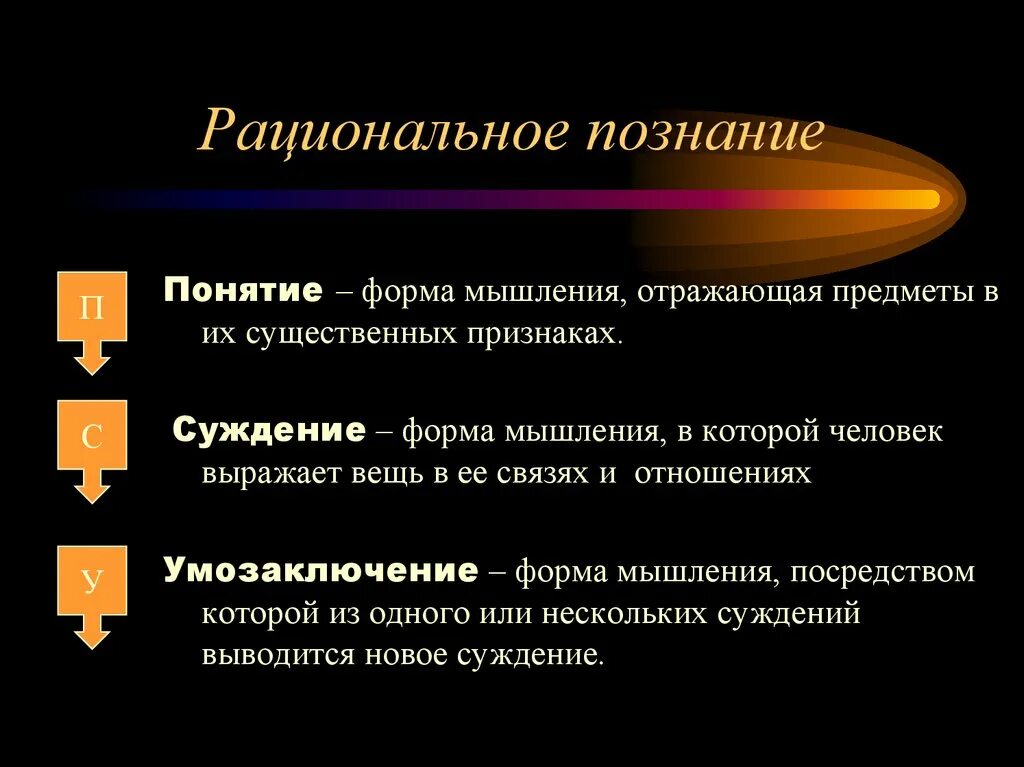 Рациональное познание

П

Понятие – форма мышления, отражающая предметы в их существенных признаках.

С

Суждение – форма мышления, в которой человек выражает вещь в ее связях и отношениях

У

Умозаключение – форма мышления, посредством которой из одного или нескольких суждений выводится новое суждение.